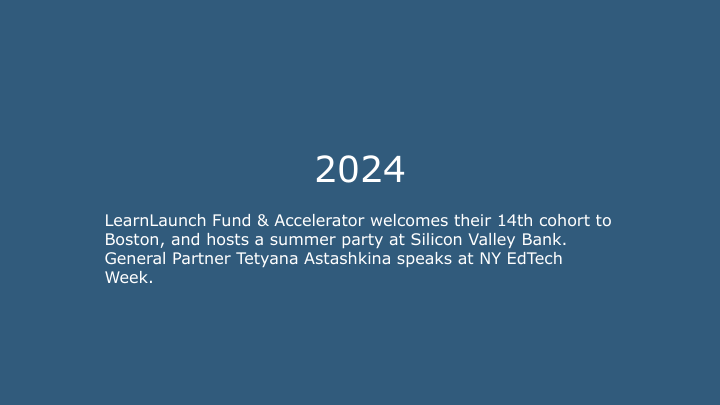 2024

LearnLaunch Fund & Accelerator welcomes their 14th cohort to Boston, and hosts a summer party at Silicon Valley Bank. General Partner Tetyana Astashkina speaks at NY EdTech Week.